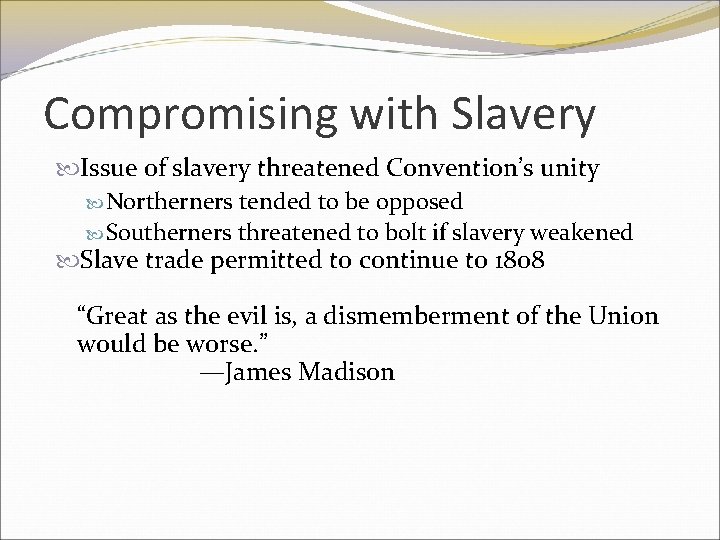 Compromising with Slavery

Issue of slavery threatened Convention's unity

Northerners tended to be opposed

Southerners threatened to bolt if slavery weakened

Slave trade permitted to continue to 1808

"Great as the evil is, a dismemberment of the Union would be worse."
—James Madison